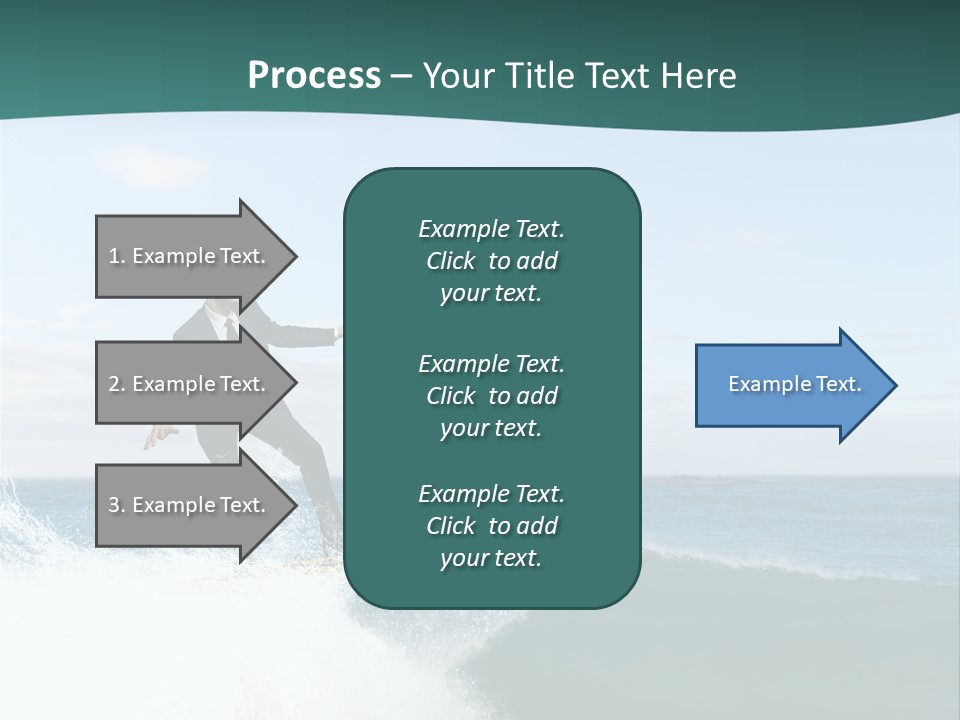 Process – Your Title Text Here

1. Example Text.

2. Example Text.

3. Example Text.

Example Text. Click to add your text.

Example Text. Click to add your text.

Example Text. Click to add your text.

Example Text.